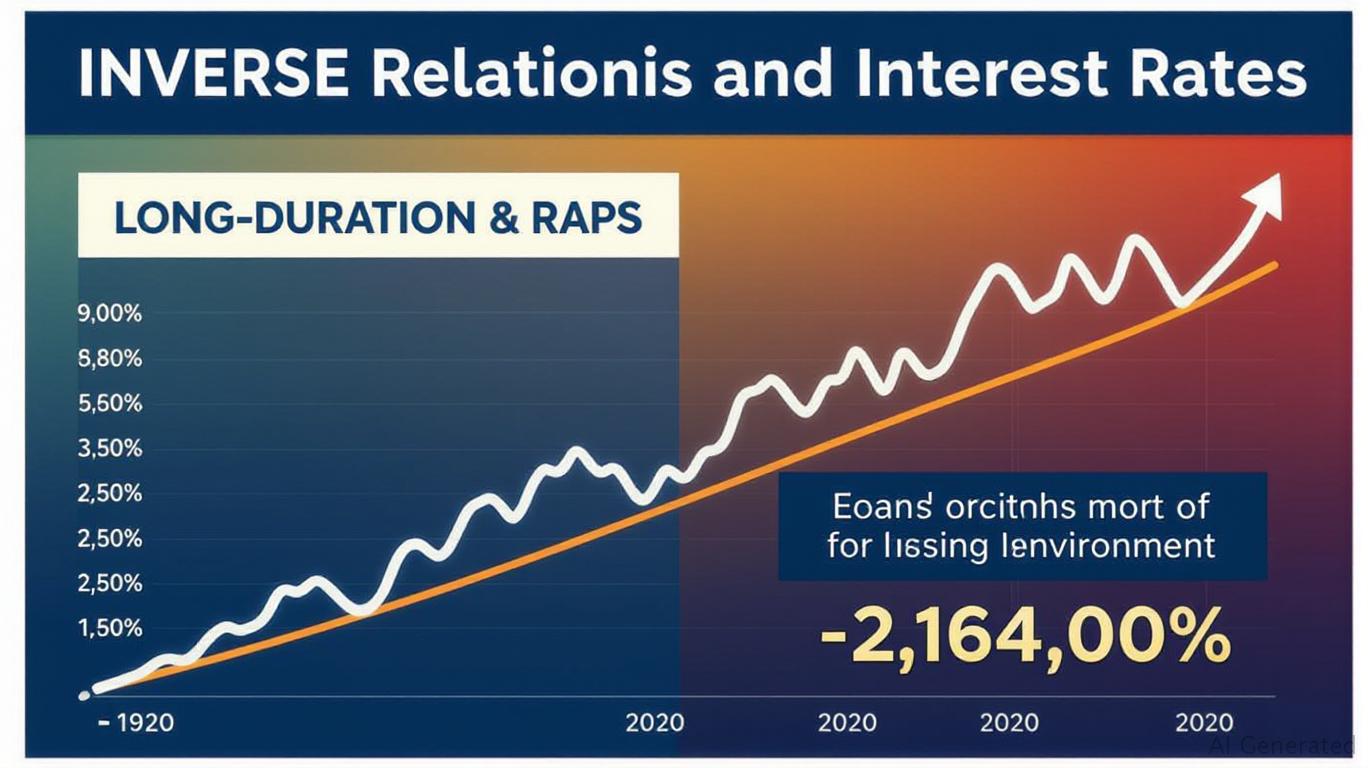 INVERSE Relationis and Interest Rates

LONG-DURATION & RAPS

9,00%
8,80%
5,60%
3,50%
2,50%
2,50%
2,50%
1,50%

Eoans orcitnhs mort of for lissing lenvironment

-2,164,00%

- 1920
2020
2020
2020
2020

AI Generated